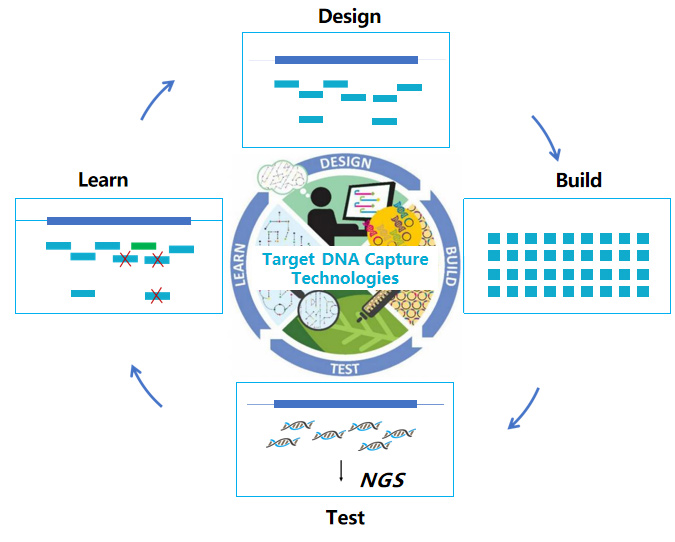 Design

Learn

Build

DESIGN

BUILD

TEST

LEARN

Target DNA Capture Technologies

NGS

Test